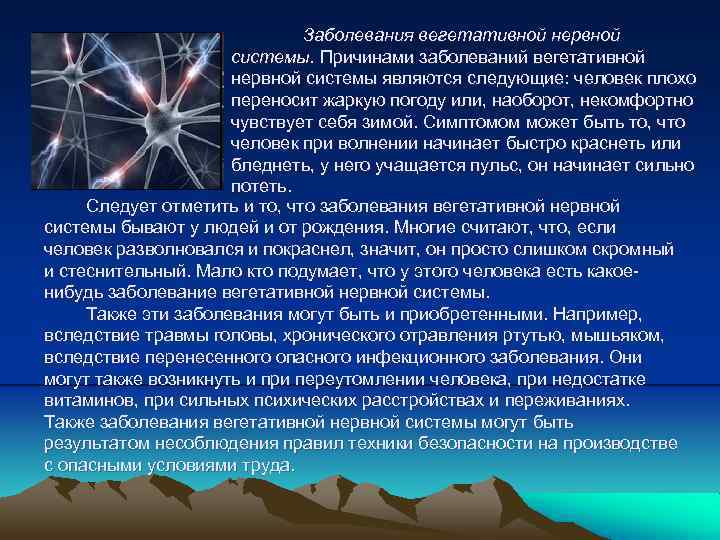 Заболевания вегетативной нервной системы. Причинами заболеваний вегетативной нервной системы являются следующие: человек плохо переносит жаркую погоду или, наоборот, некомфортно чувствует себя зимой. Симптомом может быть то, что человек при волнении начинает быстро краснеть или бледнеть, у него учащается пульс, он начинает сильно потеть.

Следует отметить и то, что заболевания вегетативной нервной системы бывают у людей и от рождения. Многие считают, что, если человек разволновался и покраснел, значит, он просто слишком скромный и стеснительный. Мало кто подумает, что у этого человека есть какое-нибудь заболевание вегетативной нервной системы.

Также эти заболевания могут быть и приобретенными. Например, вследствие травмы головы, хронического отравления ртутью, мышьяком, вследствие перенесенного опасного инфекционного заболевания. Они могут также возникнуть и при переутомлении человека, при недостатке витаминов, при сильных психических расстройствах и переживаниях. Также заболевания вегетативной нервной системы могут быть результатом несоблюдения правил техники безопасности на производстве с опасными условиями труда.